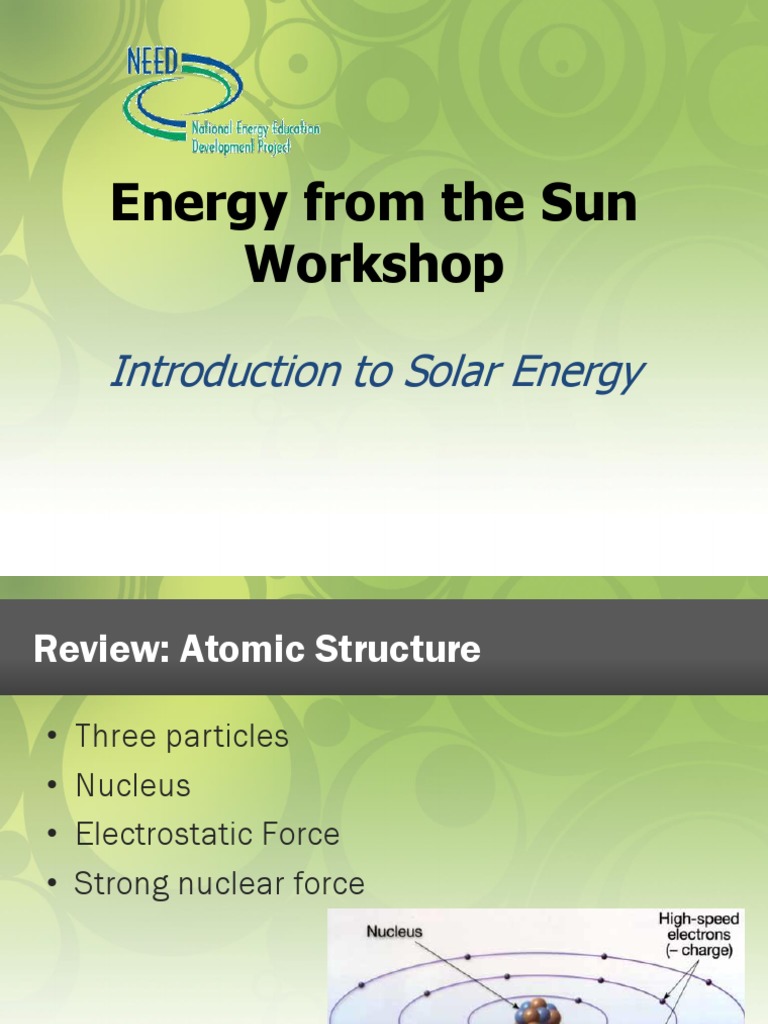 NEED
National Energy Education Development Project

Energy from the Sun Workshop

Introduction to Solar Energy

Review: Atomic Structure

• Three particles
• Nucleus
• Electrostatic Force
• Strong nuclear force

Nucleus

High-speed electrons (– charge)